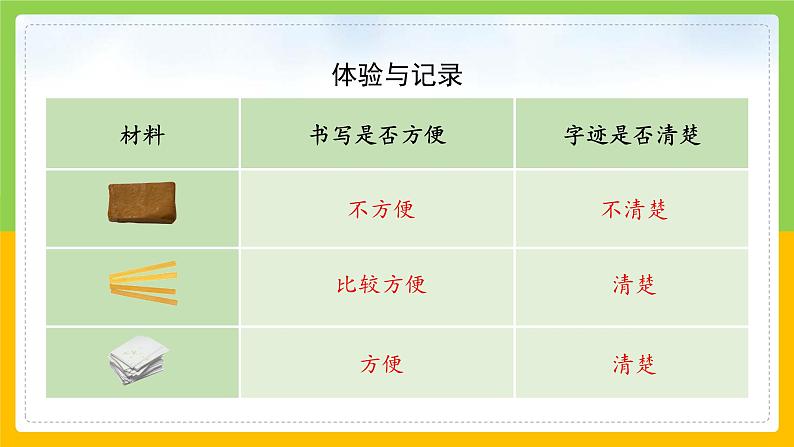 体验与记录

| 材料 | 书写是否方便 | 字迹是否清楚 |
|---|---|---|
|  | 不方便 | 不清楚 |
|  | 比较方便 | 清楚 |
|  | 方便 | 清楚 |